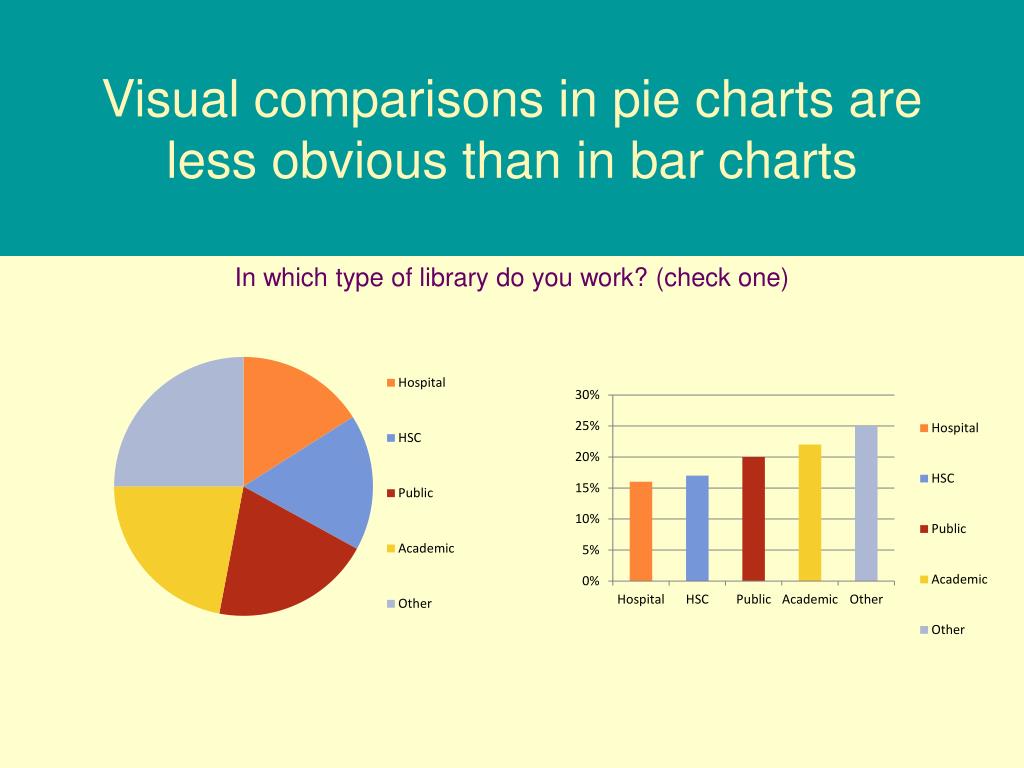 Visual comparisons in pie charts are less obvious than in bar charts

In which type of library do you work? (check one)

Hospital
HSC
Public
Academic
Other

30%
25%
20%
15%
10%
5%
0%
Hospital HSC Public Academic Other

Hospital
HSC
Public
Academic
Other